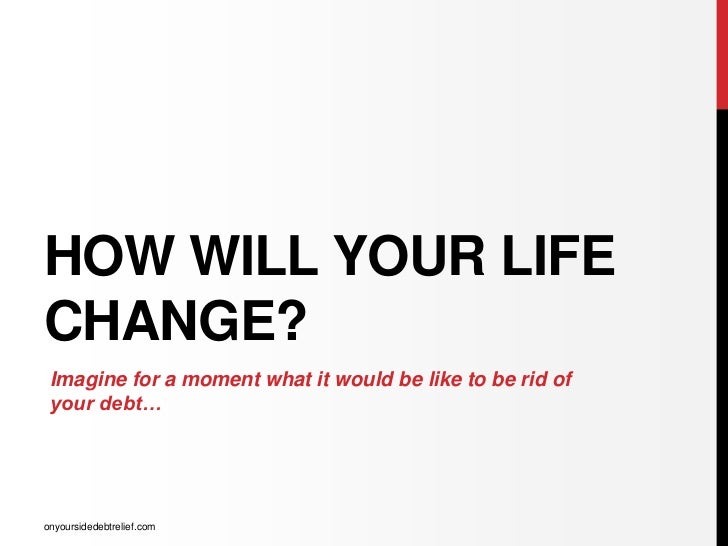 HOW WILL YOUR LIFE CHANGE?

Imagine for a moment what it would be like to be rid of your debt…

onyoursidedebtrelief.com